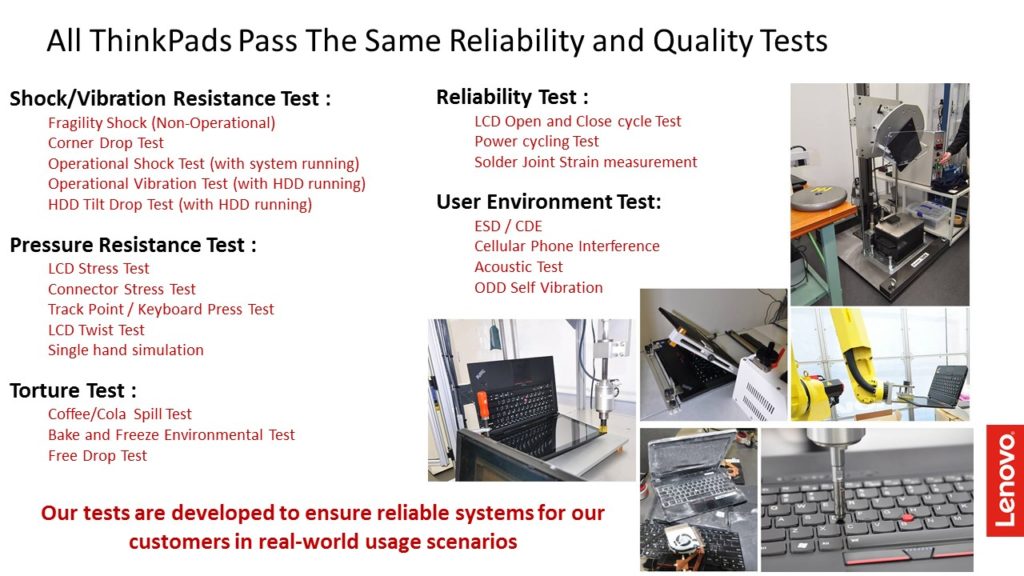 All ThinkPads Pass The Same Reliability and Quality Tests

Shock/Vibration Resistance Test :
Fragility Shock (Non-Operational)
Corner Drop Test
Operational Shock Test (with system running)
Operational Vibration Test (with HDD running)
HDD Tilt Drop Test (with HDD running)

Pressure Resistance Test :
LCD Stress Test
Connector Stress Test
Track Point / Keyboard Press Test
LCD Twist Test
Single hand simulation

Torture Test :
Coffee/Cola Spill Test
Bake and Freeze Environmental Test
Free Drop Test

Reliability Test :
LCD Open and Close cycle Test
Power cycling Test
Solder Joint Strain measurement

User Environment Test:
ESD / CDE
Cellular Phone Interference
Acoustic Test
ODD Self Vibration

Our tests are developed to ensure reliable systems for our customers in real-world usage scenarios

Lenovo